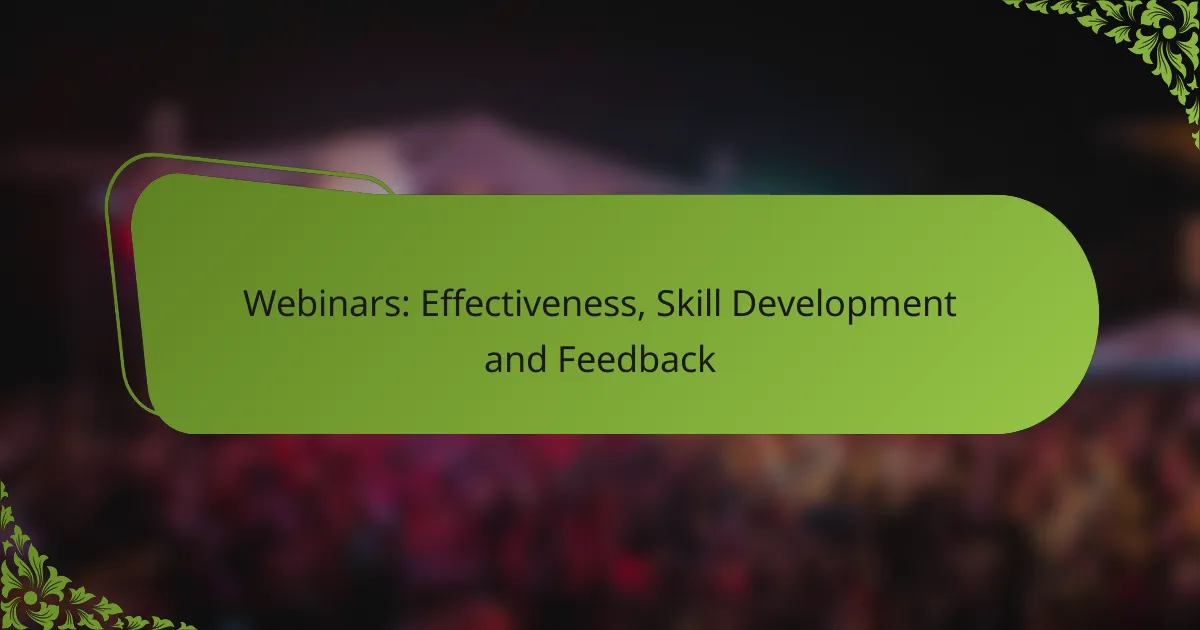 Webinars: Effectiveness, Skill Development and Feedback